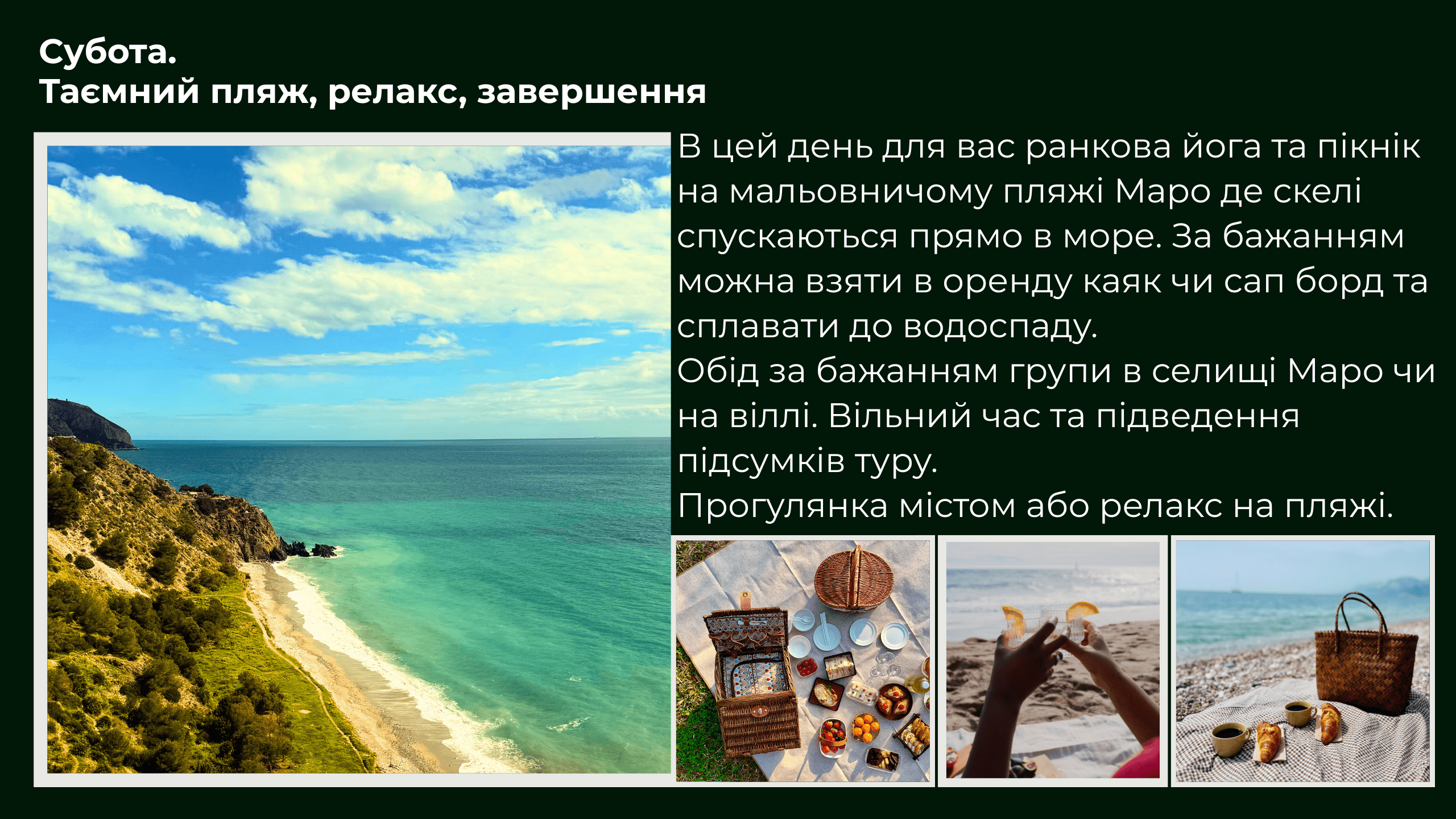 Субота.
Таємний пляж, релакс, завершення

В цей день для вас ранкова йога та пікнік на мальовничому пляжі Маро де скелі спускаються прямо в море. За бажанням можна взяти в оренду каяк чи сап борд та сплавати до водоспаду.
Обід за бажанням групи в селищі Маро чи на віллі. Вільний час та підведення підсумків туру.
Прогулянка містом або релакс на пляжі.